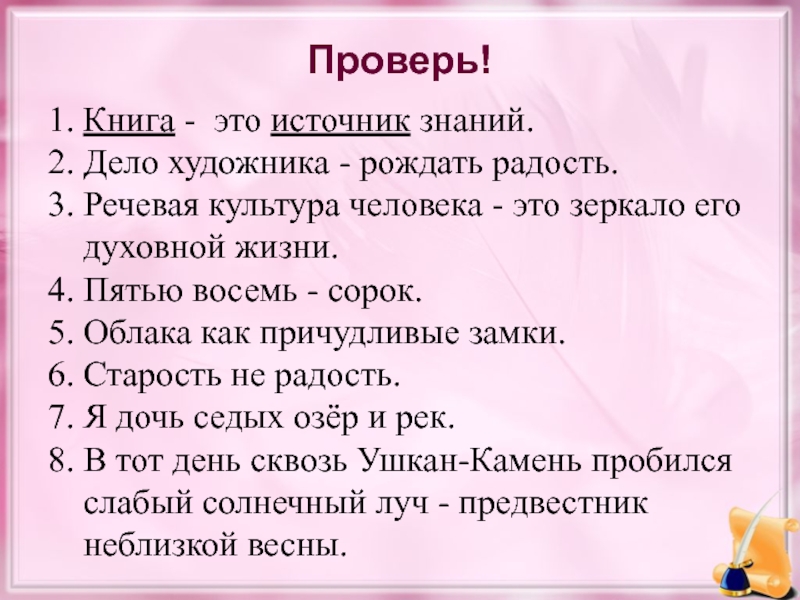 Проверь!

1. Книга - это источник знаний.
2. Дело художника - рождать радость.
3. Речевая культура человека - это зеркало его духовной жизни.
4. Пятью восемь - сорок.
5. Облака как причудливые замки.
6. Старость не радость.
7. Я дочь седых озёр и рек.
8. В тот день сквозь Ушкан-Камень пробился слабый солнечный луч - предвестник неблизкой весны.